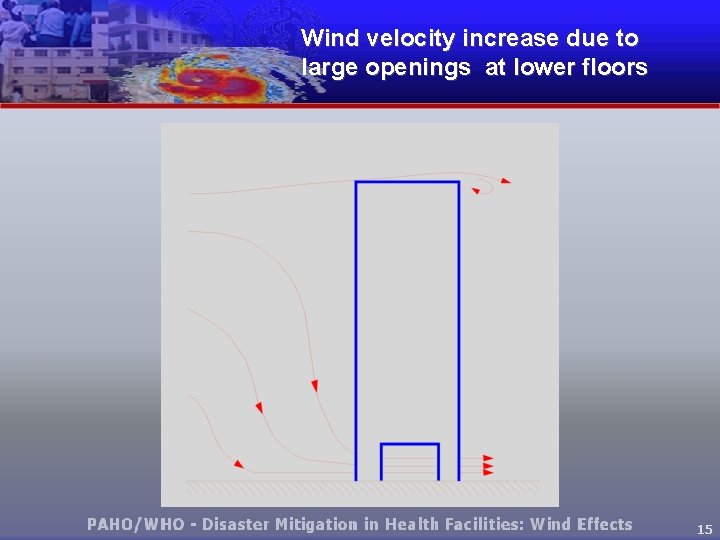 Wind velocity increase due to large openings at lower floors

PAHO/WHO - Disaster Mitigation in Health Facilities: Wind Effects

15